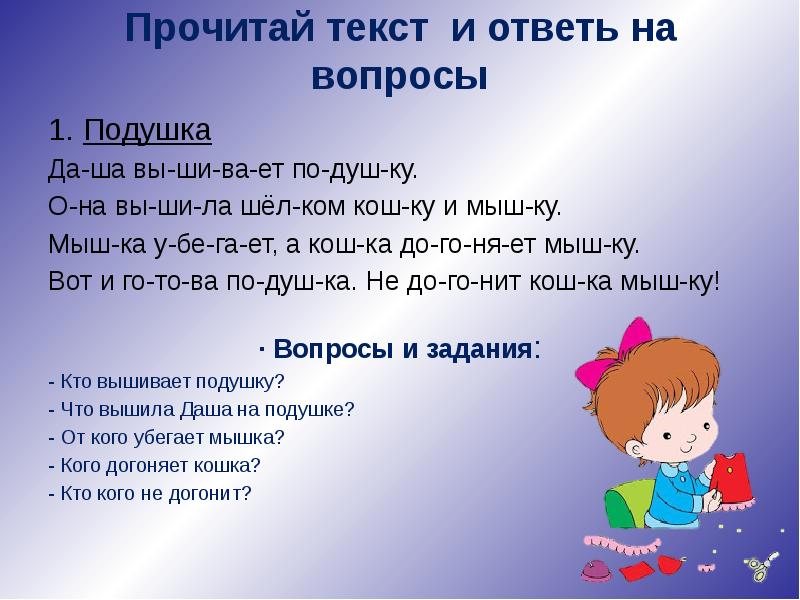 Прочитай текст и ответь на вопросы

1. Подушка

Да-ша вы-ши-ва-ет по-душ-ку.
О-на вы-ши-ла шёл-ком кош-ку и мыш-ку.
Мыш-ка у-бе-га-ет, а кош-ка до-го-ня-ет мыш-ку.
Вот и го-то-ва по-душ-ка. Не до-го-нит кош-ка мыш-ку!

· Вопросы и задания:

- Кто вышивает подушку?
- Что вышила Даша на подушке?
- От кого убегает мышка?
- Кого догоняет кошка?
- Кто кого не догонит?